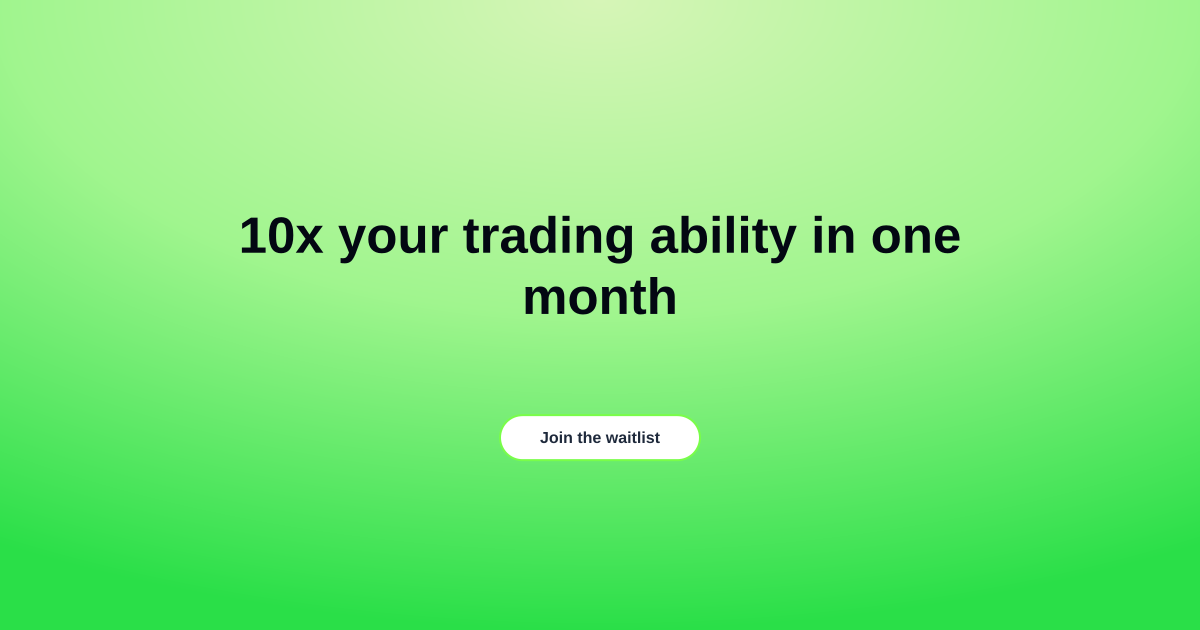 10x your trading ability in one month

Join the waitlist